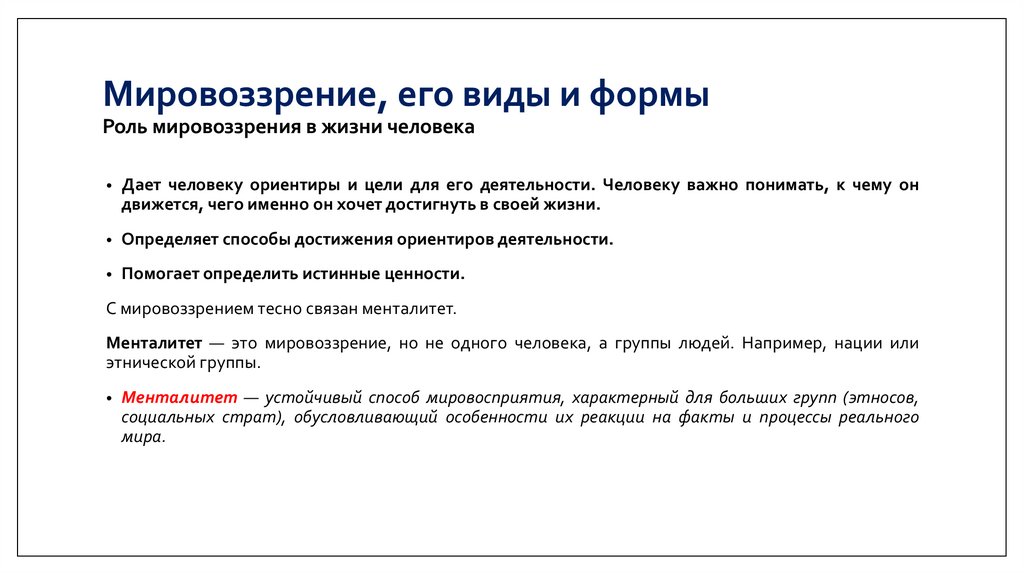 Мировоззрение, его виды и формы
Роль мировоззрения в жизни человека

• Дает человеку ориентиры и цели для его деятельности. Человеку важно понимать, к чему он движется, чего именно он хочет достигнуть в своей жизни.

• Определяет способы достижения ориентиров деятельности.

• Помогает определить истинные ценности.

С мировоззрением тесно связан менталитет.

Менталитет — это мировоззрение, но не одного человека, а группы людей. Например, нации или этнической группы.

• Менталитет — устойчивый способ мировосприятия, характерный для больших групп (этносов, социальных страт), обусловливающий особенности их реакции на факты и процессы реального мира.